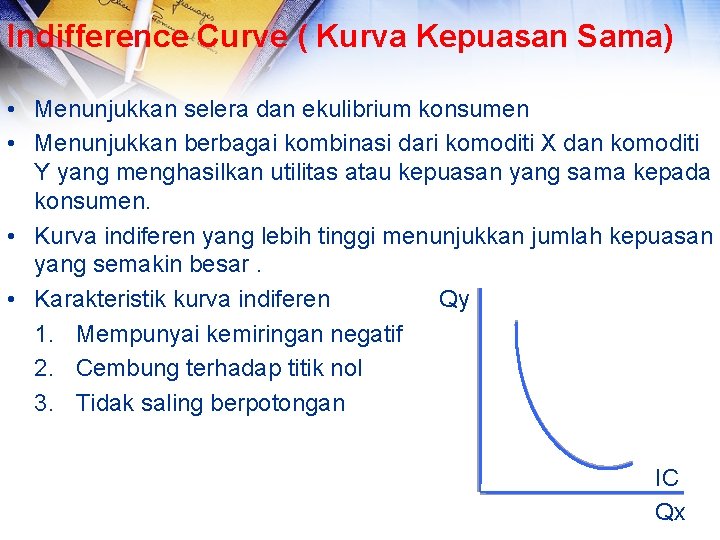 Indifference Curve ( Kurva Kepuasan Sama)

• Menunjukkan selera dan ekulibrium konsumen

• Menunjukkan berbagai kombinasi dari komoditi X dan komoditi Y yang menghasilkan utilitas atau kepuasan yang sama kepada konsumen.

• Kurva indiferen yang lebih tinggi menunjukkan jumlah kepuasan yang semakin besar .

• Karakteristik kurva indiferen

1. Mempunyai kemiringan negatif

2. Cembung terhadap titik nol

3. Tidak saling berpotongan

Qy

IC

Qx